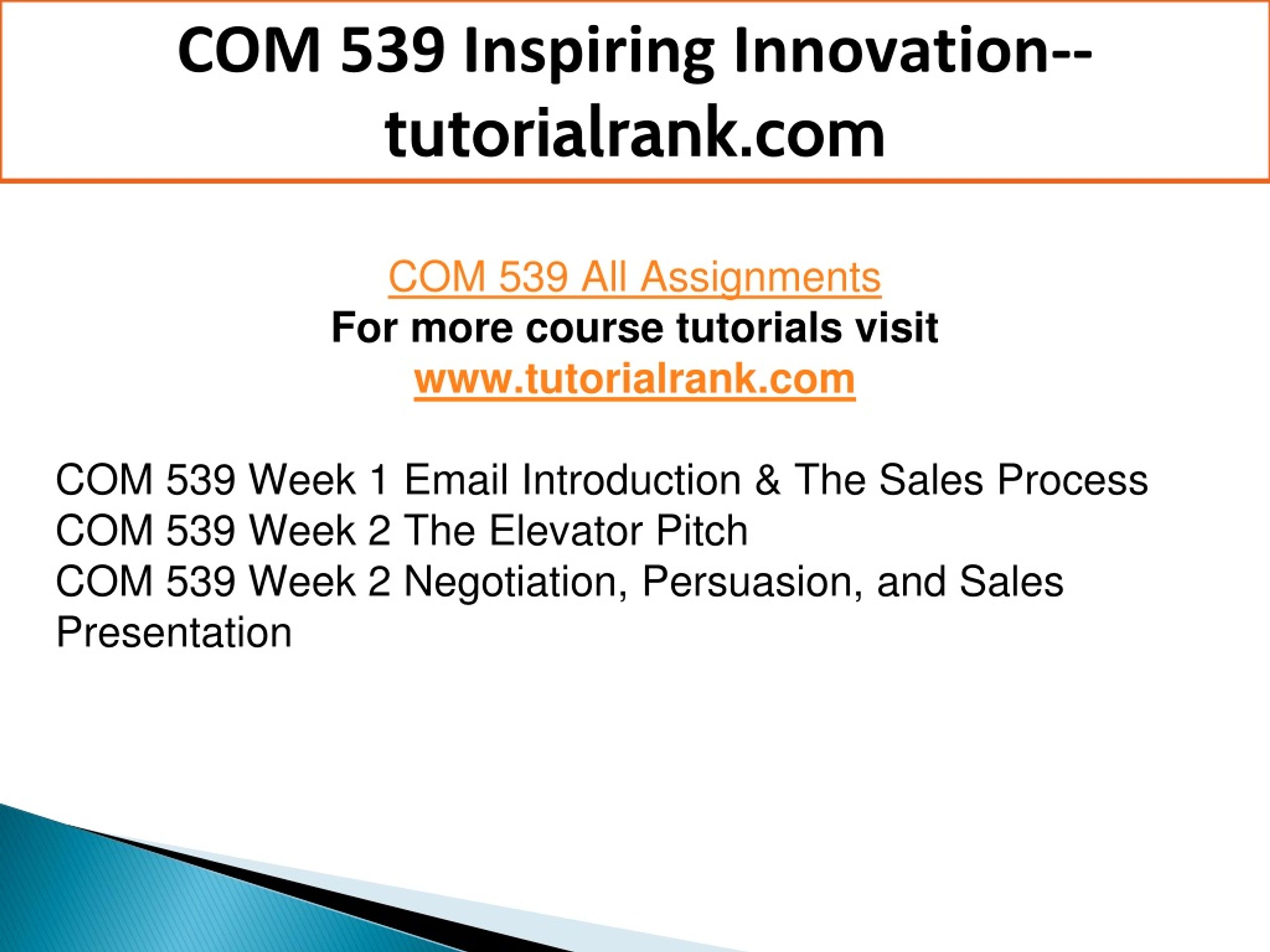 COM 539 Inspiring Innovation--tutorialrank.com

COM 539 All Assignments
For more course tutorials visit
www.tutorialrank.com

COM 539 Week 1 Email Introduction & The Sales Process
COM 539 Week 2 The Elevator Pitch
COM 539 Week 2 Negotiation, Persuasion, and Sales Presentation